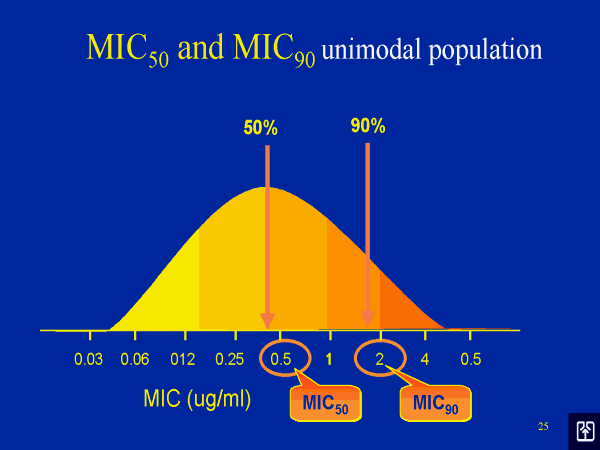 $MIC_{50}$ and $MIC_{90}$ unimodal population

50%

90%

0.03 0.06 012 0.25 0.5 1 2 4 0.5

MIC (ug/ml)

$MIC_{50}$

$MIC_{90}$

25